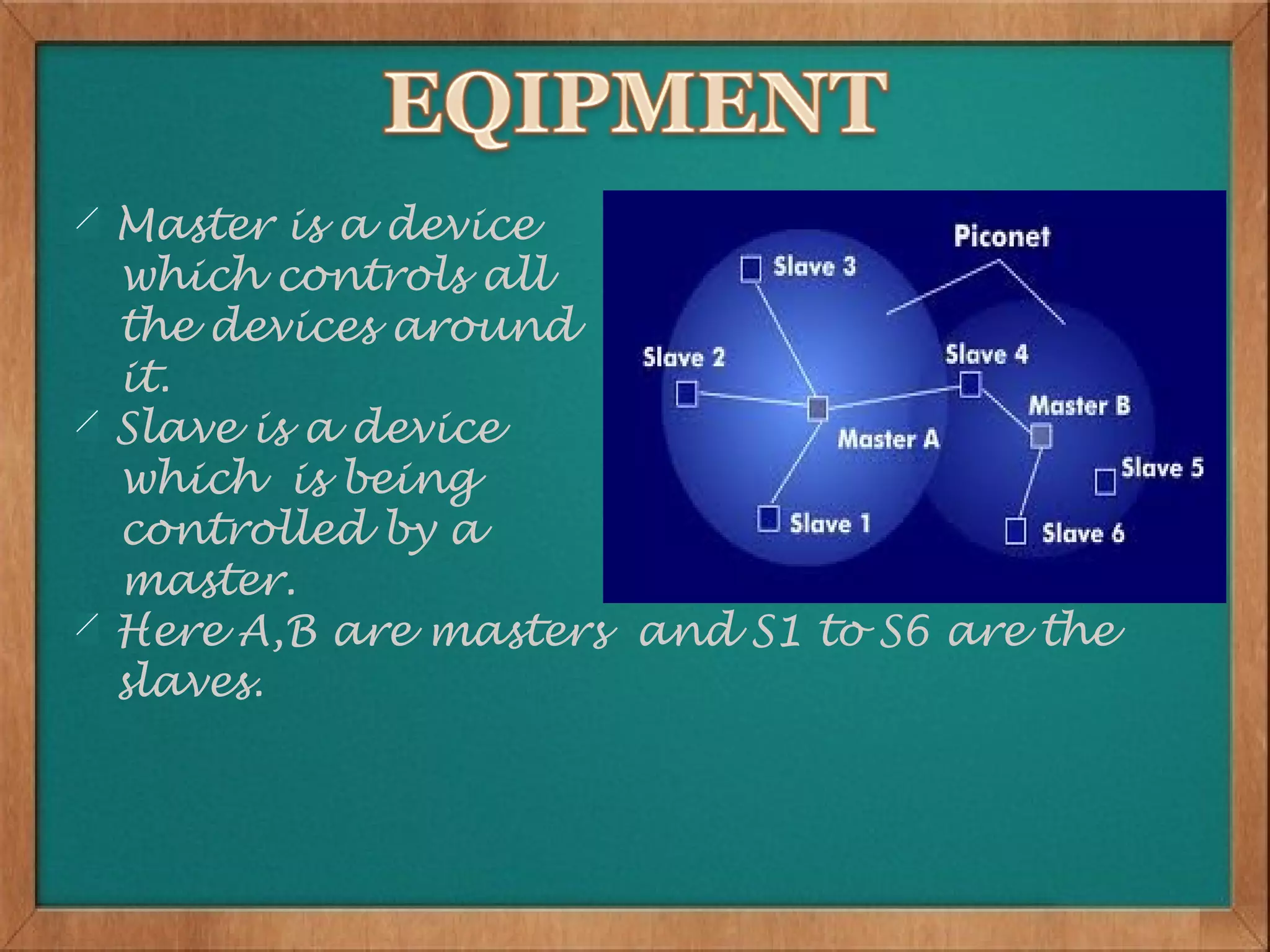 EQIPMENT

Master is a device which controls all the devices around it.

Slave is a device which is being controlled by a master.

Here A,B are masters and S1 to S6 are the slaves.

Piconet

Slave 3

Slave 2

Slave 4

Master B

Master A

Slave 5

Slave 1

Slave 6